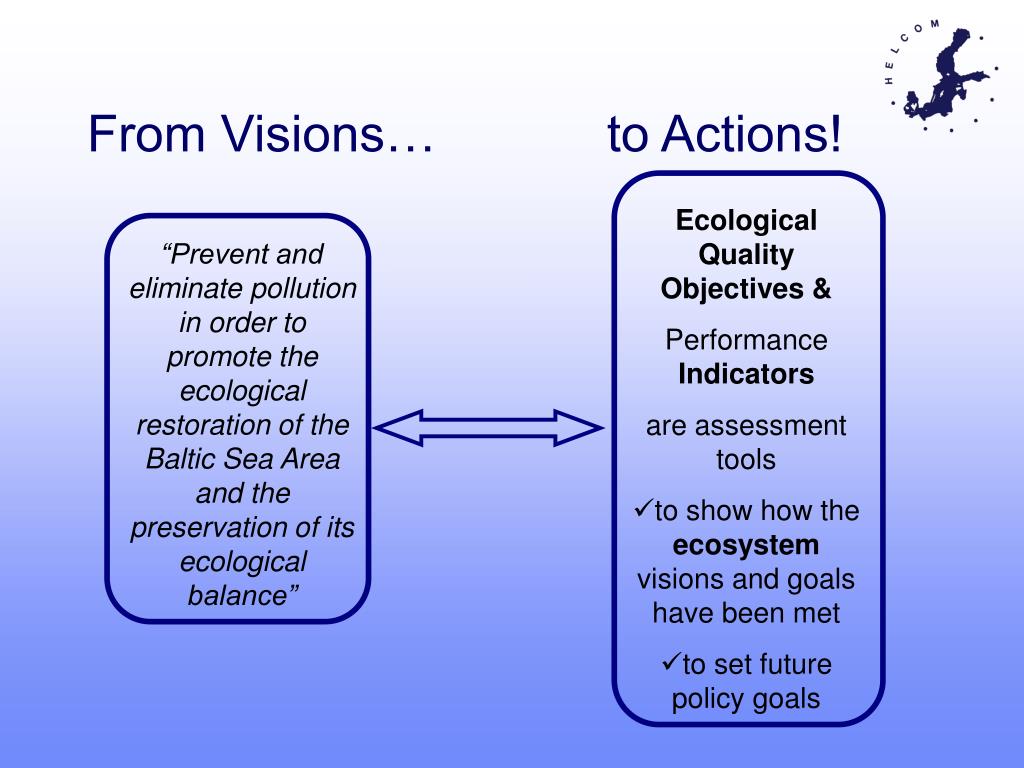 HELCOM

From Visions… to Actions!

“Prevent and eliminate pollution in order to promote the ecological restoration of the Baltic Sea Area and the preservation of its ecological balance”

Ecological Quality Objectives &

Performance Indicators

are assessment tools

✓to show how the ecosystem visions and goals have been met

✓to set future policy goals